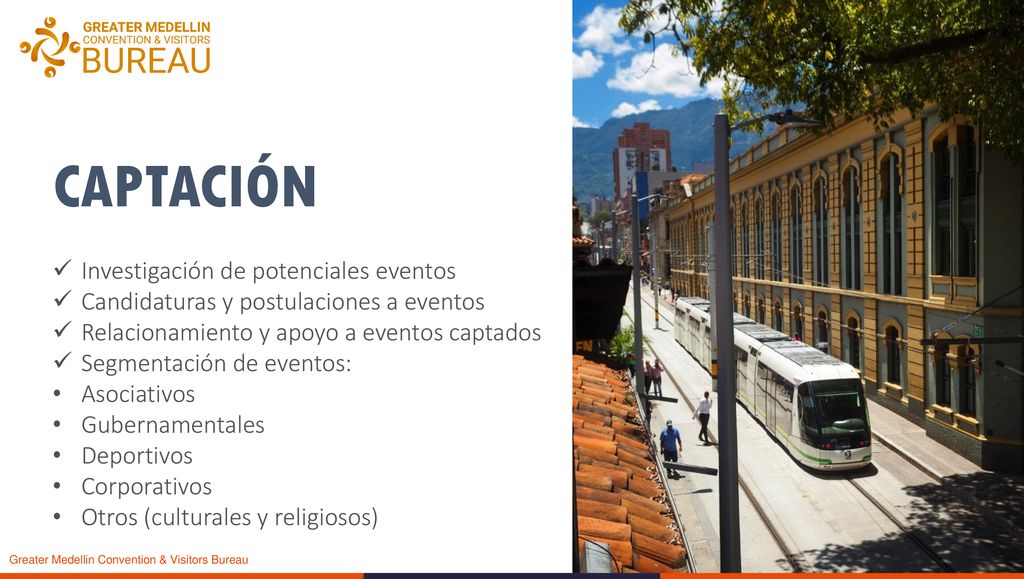 GREATER MEDELLIN
CONVENTION & VISITORS
BUREAU

CAPTACIÓN

✓ Investigación de potenciales eventos
✓ Candidaturas y postulaciones a eventos
✓ Relacionamiento y apoyo a eventos captados
✓ Segmentación de eventos:
• Asociativos
• Gubernamentales
• Deportivos
• Corporativos
• Otros (culturales y religiosos)

Greater Medellin Convention & Visitors Bureau